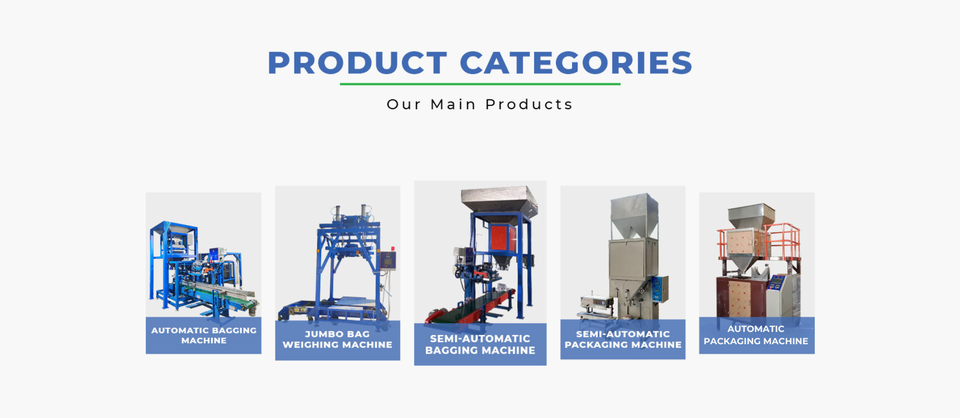 PRODUCT CATEGORIES

Our Main Products

AUTOMATIC BAGGING MACHINE

JUMBO BAG WEIGHING MACHINE

SEMI-AUTOMATIC BAGGING MACHINE

SEMI-AUTOMATIC PACKAGING MACHINE

AUTOMATIC PACKAGING MACHINE